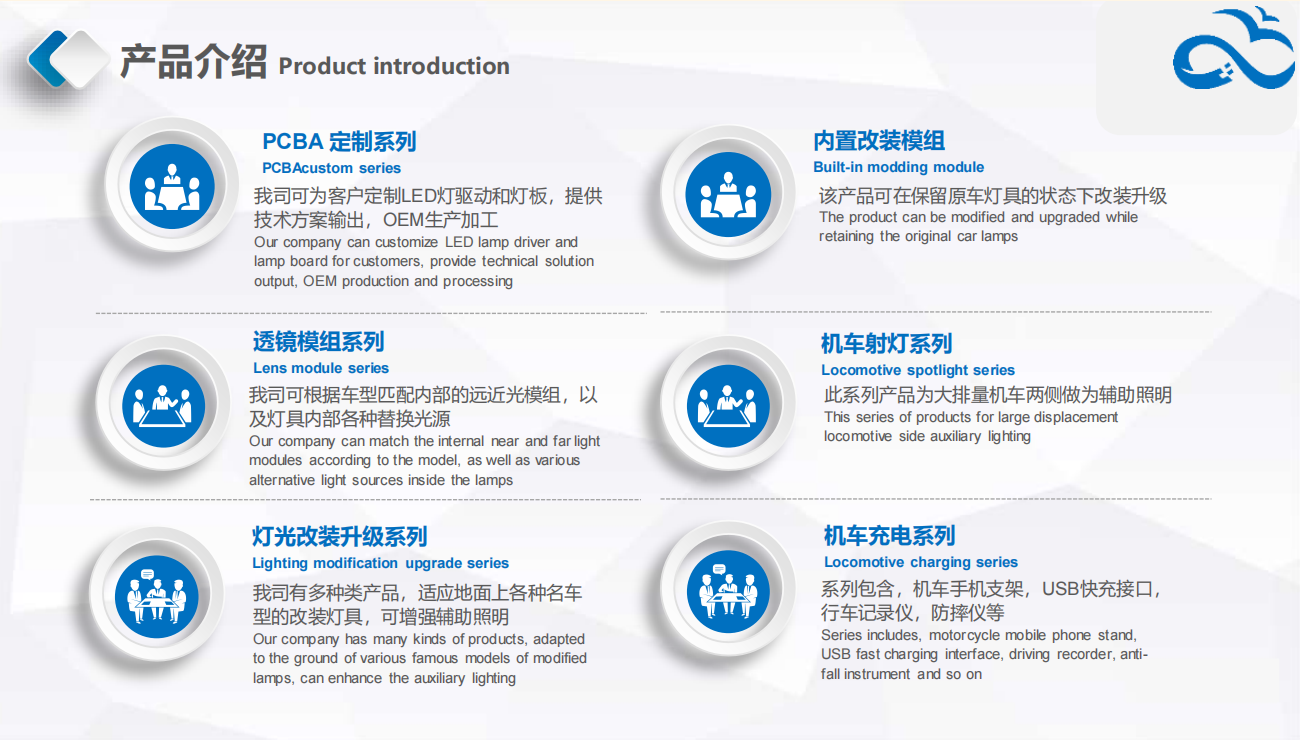 产品介绍 Product introduction

PCBA 定制系列
PCBAcustom series
我司可为客户定制LED灯驱动和灯板，提供技术方案输出，OEM生产加工
Our company can customize LED lamp driver and lamp board for customers, provide technical solution output, OEM production and processing

透镜模组系列
Lens module series
我司可根据车型匹配内部的远近光模组，以及灯具内部各种替换光源
Our company can match the internal near and far light modules according to the model, as well as various alternative light sources inside the lamps

灯光改装升级系列
Lighting modification upgrade series
我司有多种类产品，适应地面上各种名车型的改装灯具，可增强辅助照明
Our company has many kinds of products, adapted to the ground of various famous models of modified lamps, can enhance the auxiliary lighting

内置改装模组
Built-in modding module
该产品可在保留原车灯具的状态下改装升级
The product can be modified and upgraded while retaining the original car lamps

机车射灯系列
Locomotive spotlight series
此系列产品为大排量机车两侧做为辅助照明
This series of products for large displacement locomotive side auxiliary lighting

机车充电系列
Locomotive charging series
系列包含，机车手机支架，USB快充接口，行车记录仪，防摔仪等
Series includes, motorcycle mobile phone stand, USB fast charging interface, driving recorder, anti-fall instrument and so on